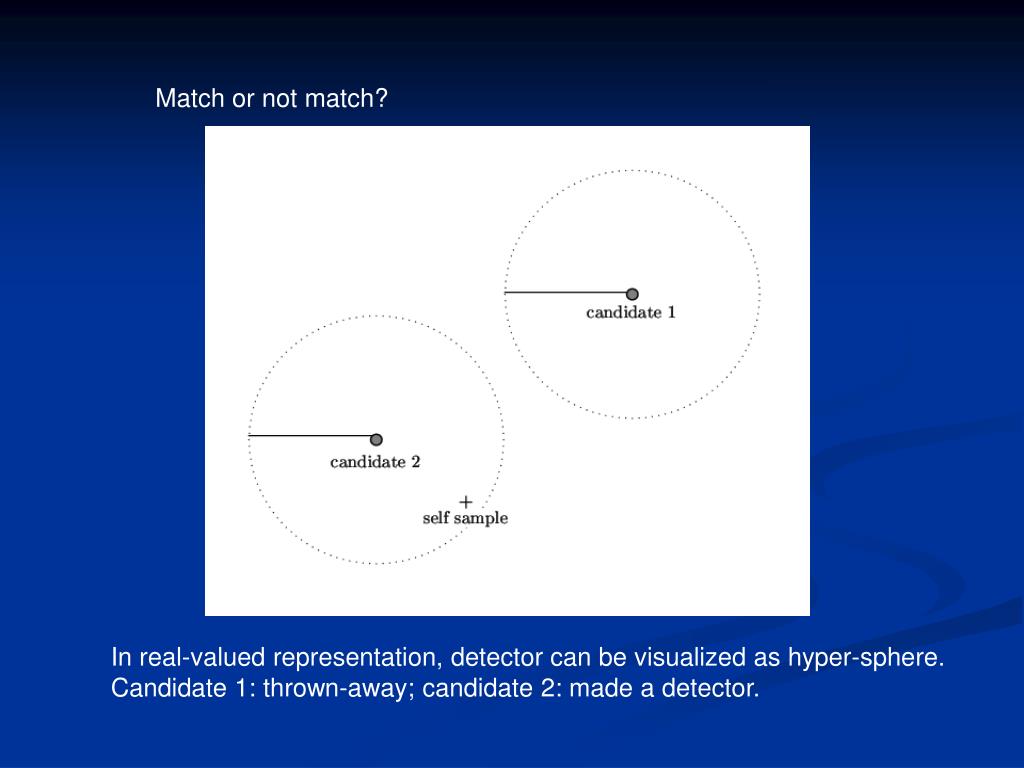 Match or not match?

candidate 1

candidate 2

+
self sample

In real-valued representation, detector can be visualized as hyper-sphere.
Candidate 1: thrown-away; candidate 2: made a detector.